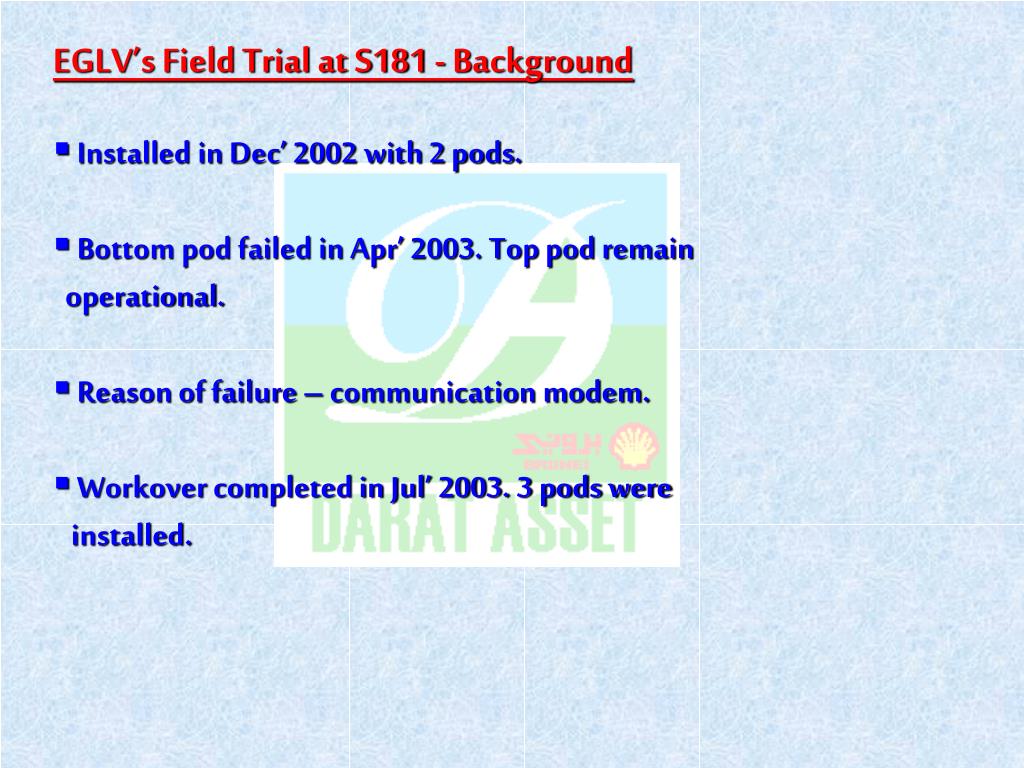 EGLV's Field Trial at S181 - Background

▪ Installed in Dec' 2002 with 2 pods.

▪ Bottom pod failed in Apr' 2003. Top pod remain operational.

▪ Reason of failure – communication modem.

▪ Workover completed in Jul' 2003. 3 pods were installed.

BRUNEI

DARAT ASSET